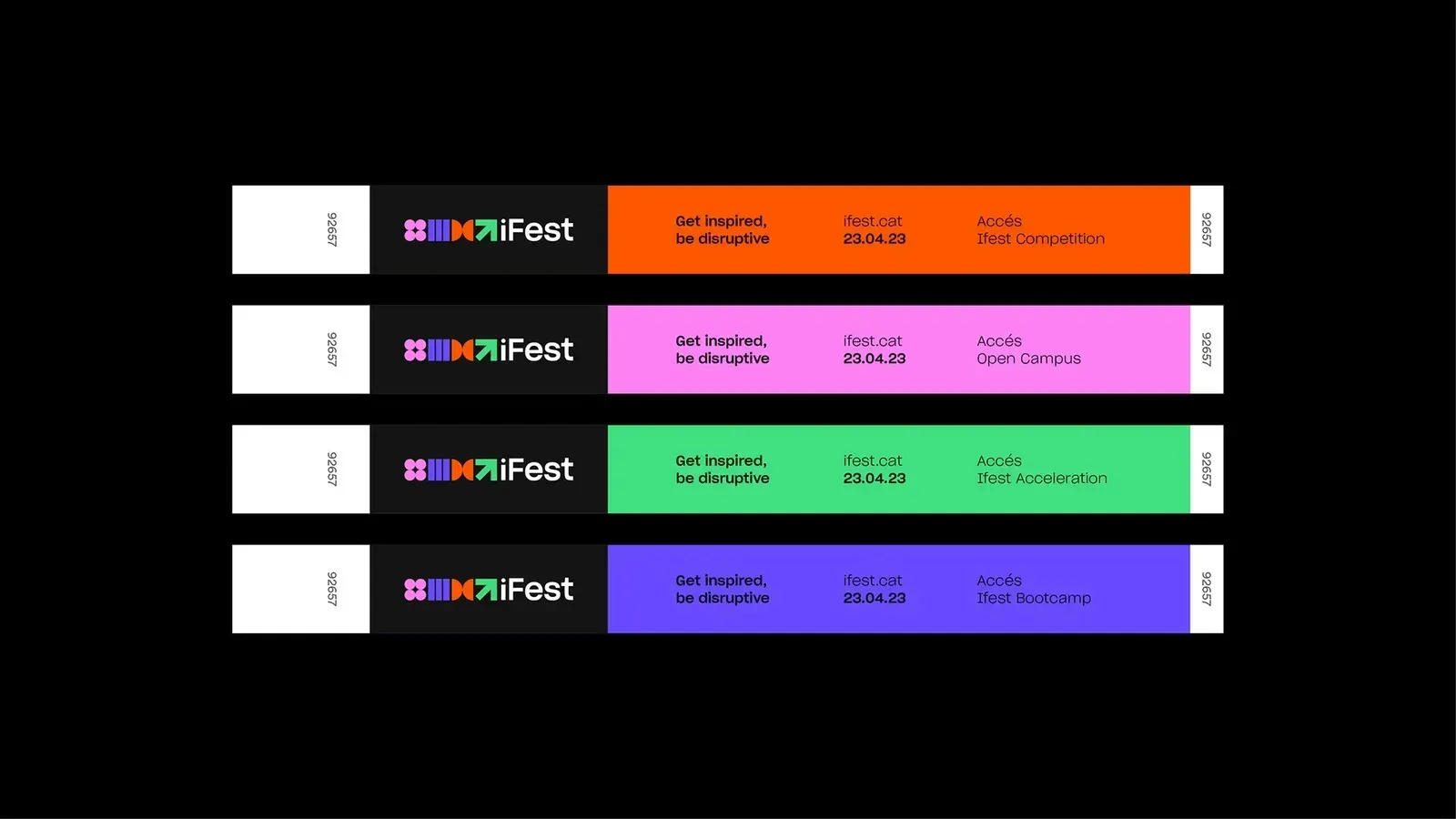 92657

iFest

Get inspired,
be disruptive

ifest.cat
23.04.23

Accés
Ifest Competition

92657

92657

iFest

Get inspired,
be disruptive

ifest.cat
23.04.23

Accés
Open Campus

92657

92657

iFest

Get inspired,
be disruptive

ifest.cat
23.04.23

Accés
Ifest Acceleration

92657

92657

iFest

Get inspired,
be disruptive

ifest.cat
23.04.23

Accés
Ifest Bootcamp

92657